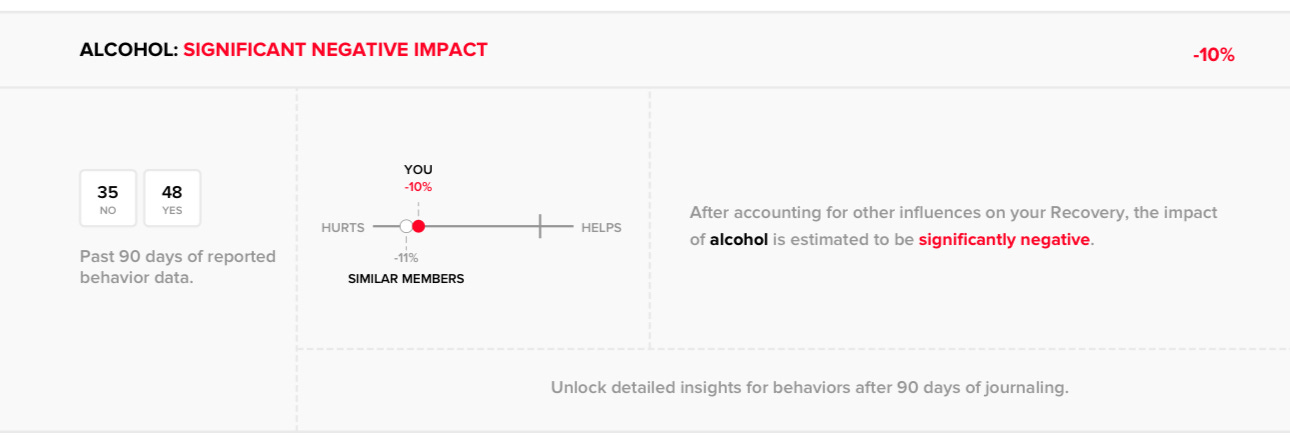 ALCOHOL: SIGNIFICANT NEGATIVE IMPACT

-10%

35
NO

48
YES

Past 90 days of reported behavior data.

YOU
-10%

HURTS

HELPS

-11%
SIMILAR MEMBERS

After accounting for other influences on your Recovery, the impact of alcohol is estimated to be significantly negative.

Unlock detailed insights for behaviors after 90 days of journaling.